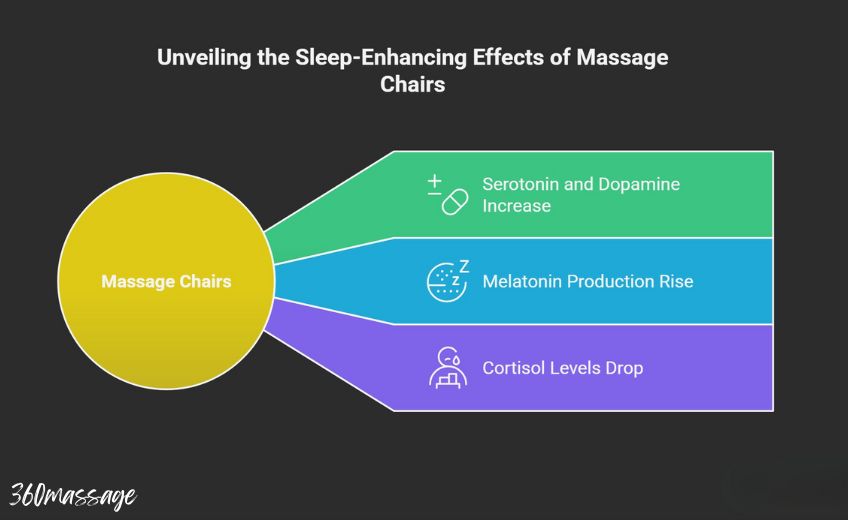 Unveiling the Sleep-Enhancing Effects of Massage Chairs

Massage Chairs

Serotonin and Dopamine Increase

Melatonin Production Rise

Cortisol Levels Drop

360massage